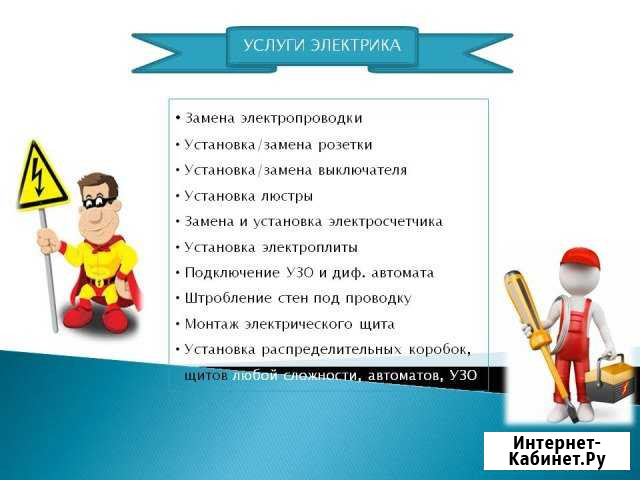 УСЛУГИ ЭЛЕКТРИКА

• Замена электропроводки
• Установка/замена розетки
• Установка/замена выключателя
• Установка люстры
• Замена и установка электросчетчика
• Установка электроплиты
• Подключение УЗО и диф. автомата
• Штробление стен под проводку
• Монтаж электрического щита
• Установка распределительных коробок, щитов любой сложности, автоматов, УЗО

Интернет-Кабинет.Ру